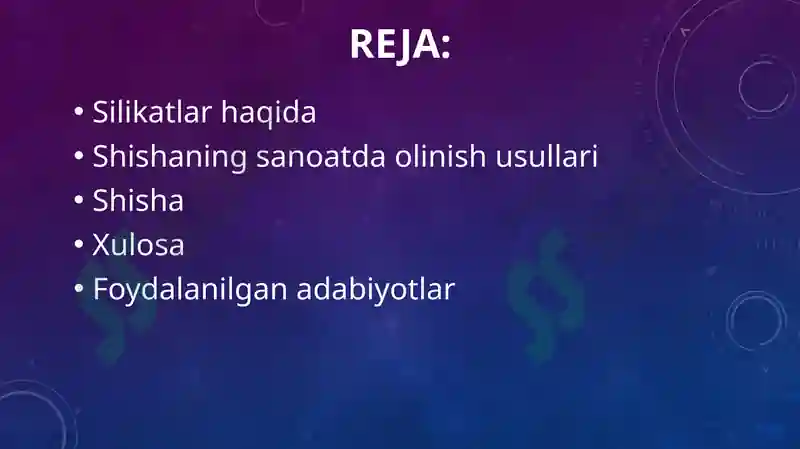 REJA:

• Silikatlar haqida
• Shishaning sanoatda olinish usullari
• Shisha
• Xulosa
• Foydalanilgan adabiyotlar